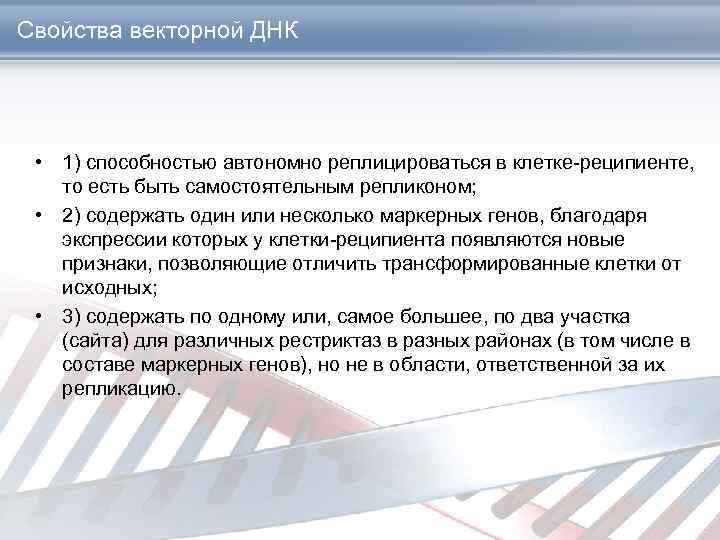 Свойства векторной ДНК

• 1) способностью автономно реплицироваться в клетке-реципиенте, то есть быть самостоятельным репликоном;

• 2) содержать один или несколько маркерных генов, благодаря экспрессии которых у клетки-реципиента появляются новые признаки, позволяющие отличить трансформированные клетки от исходных;

• 3) содержать по одному или, самое большее, по два участка (сайта) для различных рестриктаз в разных районах (в том числе в составе маркерных генов), но не в области, ответственной за их репликацию.